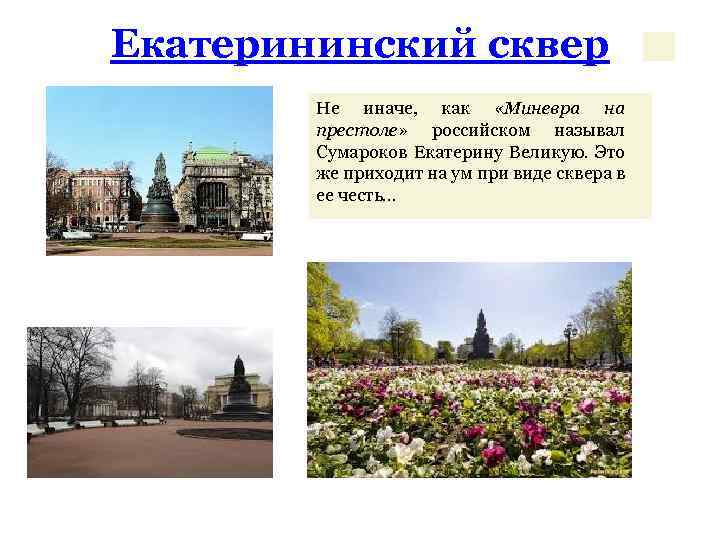 Екатерининский сквер

Не иначе, как «Миневра на престоле» российском называл Сумароков Екатерину Великую. Это же приходит на ум при виде сквера в ее честь…